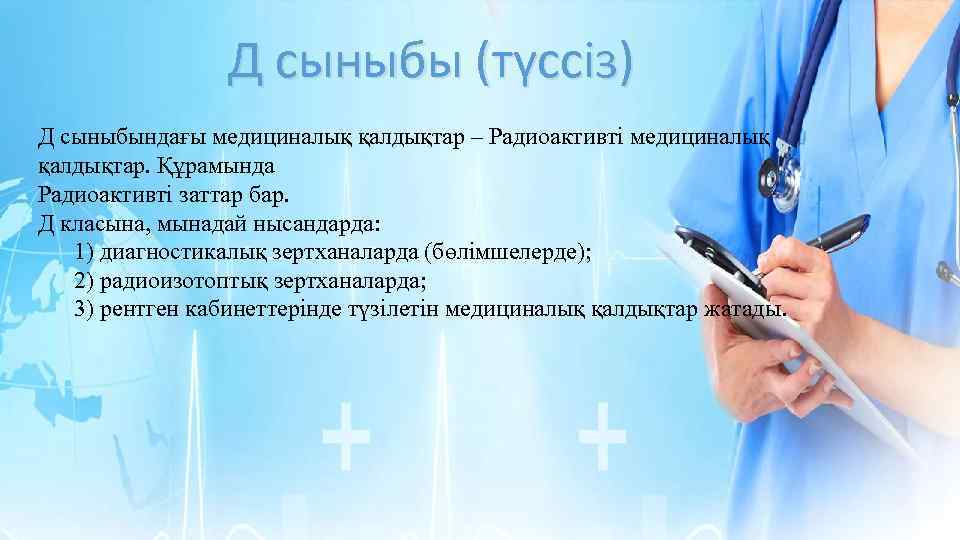 Д сыныбы (түссіз)

Д сыныбындағы медициналық қалдықтар – Радиоактивті медициналық қалдықтар. Құрамында
Радиоактивті заттар бар.
Д класына, мынадай нысандарда:
1) диагностикалық зертханаларда (бөлімшелерде);
2) радиоизотоптық зертханаларда;
3) рентген кабинеттерінде түзілетін медициналық қалдықтар жатады.